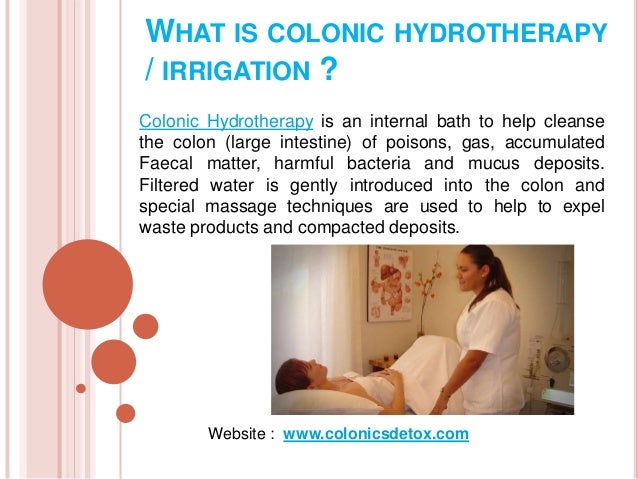 WHAT IS COLONIC HYDROTHERAPY / IRRIGATION ?

Colonic Hydrotherapy is an internal bath to help cleanse the colon (large intestine) of poisons, gas, accumulated Faecal matter, harmful bacteria and mucus deposits. Filtered water is gently introduced into the colon and special massage techniques are used to help to expel waste products and compacted deposits.

Website : www.colonicsdetox.com